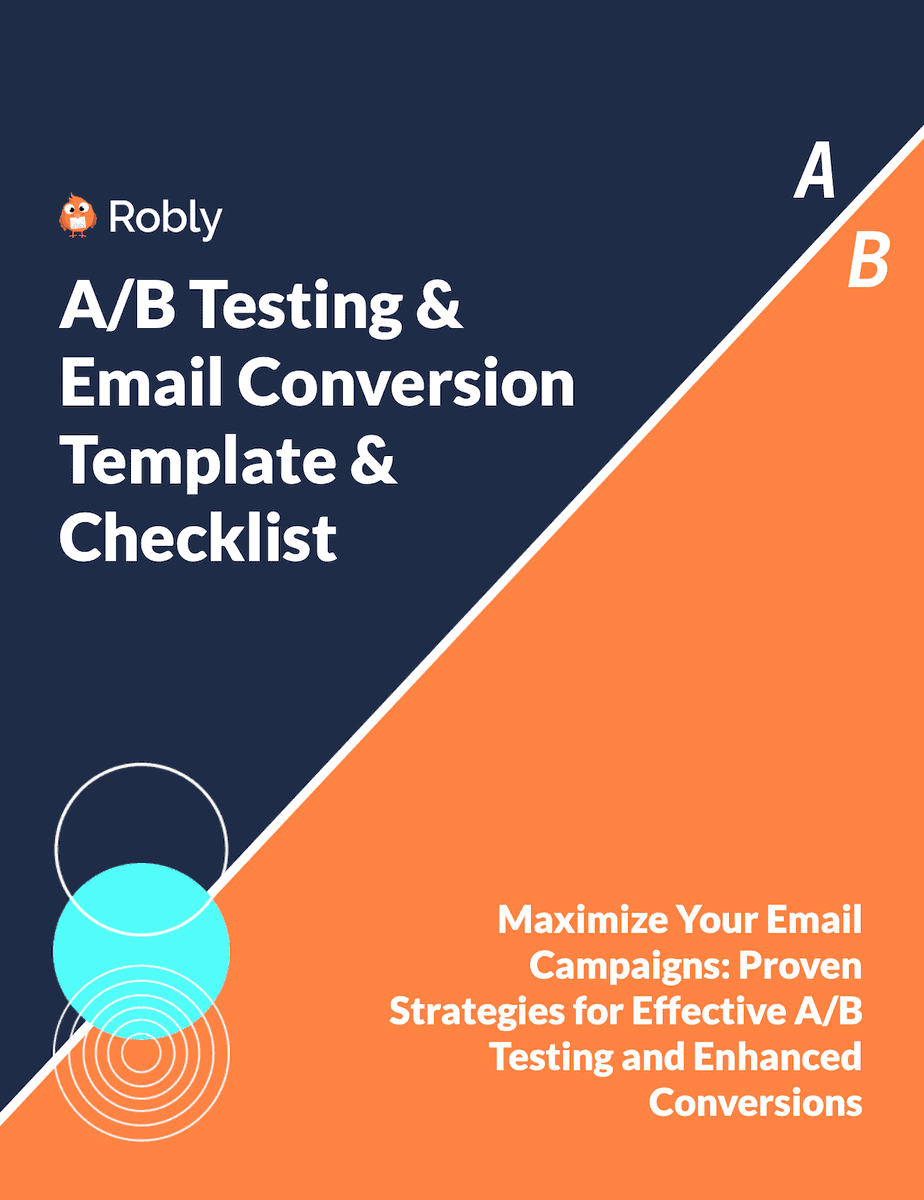 A

B

Robly

A/B Testing & Email Conversion Template & Checklist

Maximize Your Email Campaigns: Proven Strategies for Effective A/B Testing and Enhanced Conversions